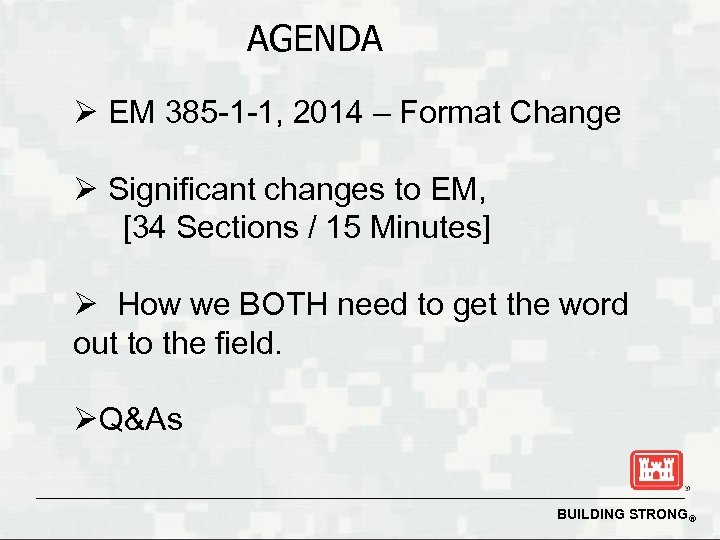 AGENDA

➢ EM 385-1-1, 2014 – Format Change

➢ Significant changes to EM, [34 Sections / 15 Minutes]

➢ How we BOTH need to get the word out to the field.

➢Q&As

BUILDING STRONG®